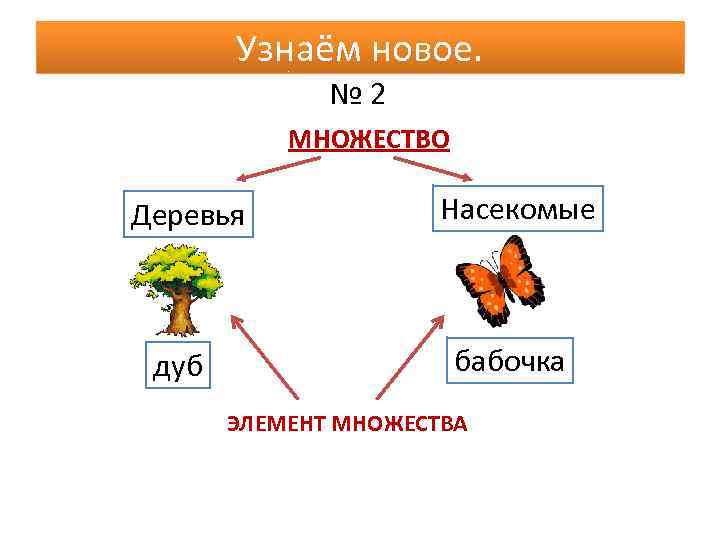 Узнаём новое.

№ 2

МНОЖЕСТВО

Деревья

Насекомые

дуб

бабочка

ЭЛЕМЕНТ МНОЖЕСТВА